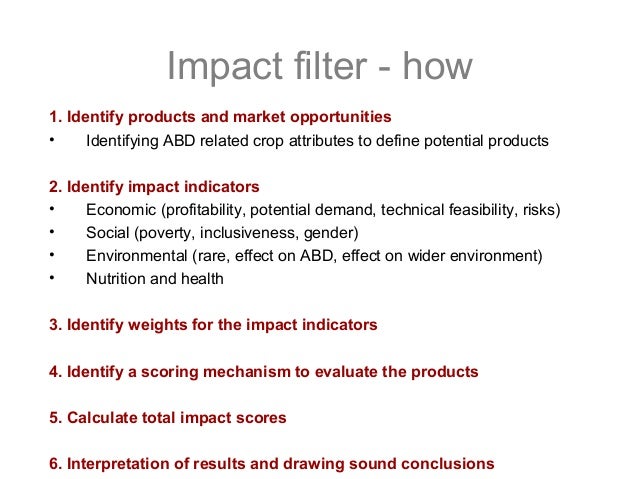 Impact filter - how

1. Identify products and market opportunities
• Identifying ABD related crop attributes to define potential products

2. Identify impact indicators
• Economic (profitability, potential demand, technical feasibility, risks)
• Social (poverty, inclusiveness, gender)
• Environmental (rare, effect on ABD, effect on wider environment)
• Nutrition and health

3. Identify weights for the impact indicators

4. Identify a scoring mechanism to evaluate the products

5. Calculate total impact scores

6. Interpretation of results and drawing sound conclusions